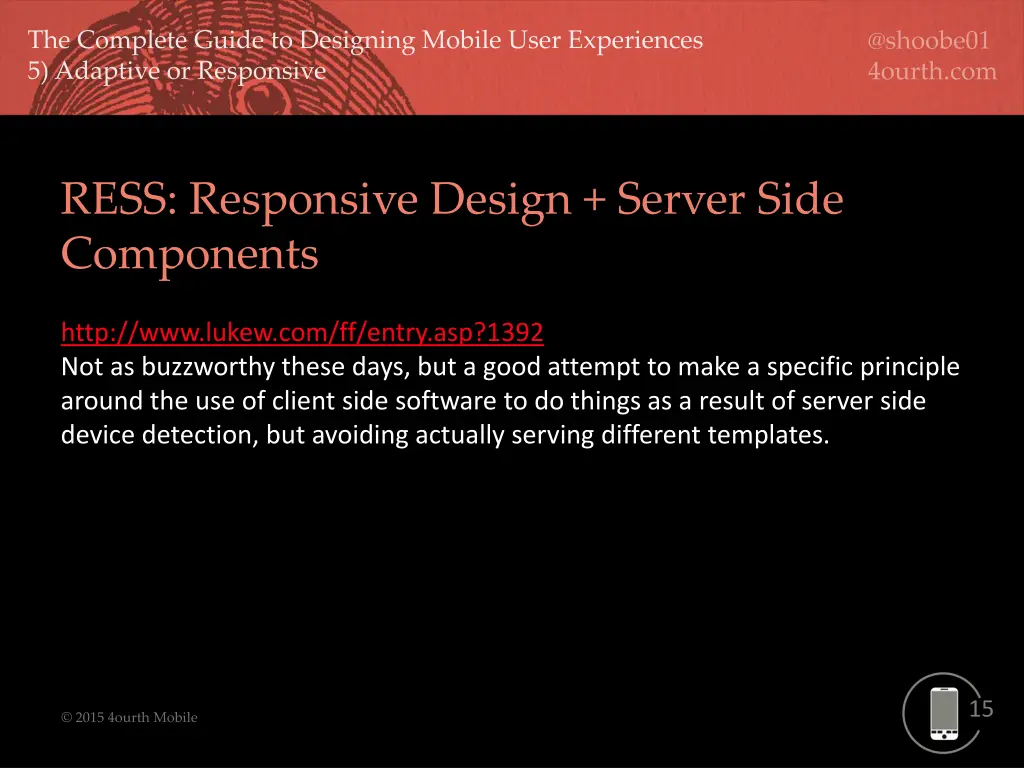 The Complete Guide to Designing Mobile User Experiences
5) Adaptive or Responsive

@shoobe01
4ourth.com

RESS: Responsive Design + Server Side Components

http://www.lukew.com/ff/entry.asp?1392
Not as buzzworthy these days, but a good attempt to make a specific principle around the use of client side software to do things as a result of server side device detection, but avoiding actually serving different templates.

© 2015 4ourth Mobile

15